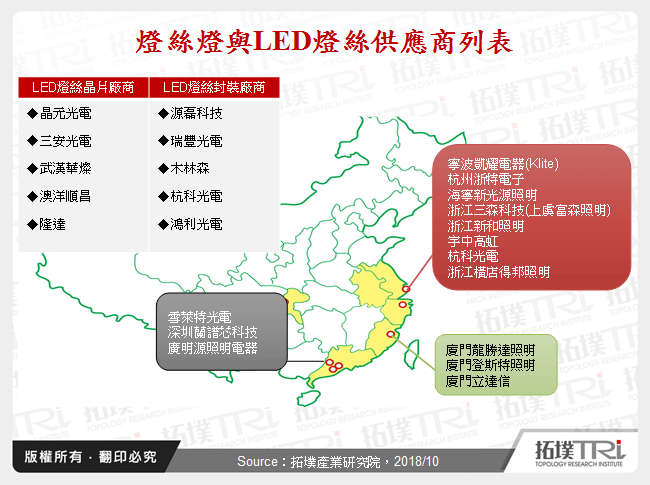 燈絲燈與LED燈絲供應商列表

| LED燈絲晶片廠商 | LED燈絲封裝廠商 |
|---|---|
| ◆晶元光電 | ◆源磊科技 |
| ◆三安光電 | ◆瑞豐光電 |
| ◆武漢華燦 | ◆木林森 |
| ◆澳洋順昌 | ◆杭科光電 |
| ◆隆達 | ◆鴻利光電 |

寧波凱耀電器(Klite)
杭州浙特電子
海寧新光源照明
浙江三森科技(上虞富森照明)
浙江新和照明
宇中高虹
杭科光電
浙江橫店得邦照明

雪萊特光電
深圳蘭譜芯科技
廣明源照明電器

廈門龍勝達照明
廈門登斯特照明
廈門立達信

版權所有 · 翻印必究

Source：拓墣產業研究院，2018/10

拓墣TRi
TOPOLOGY RESEARCH INSTITUTE